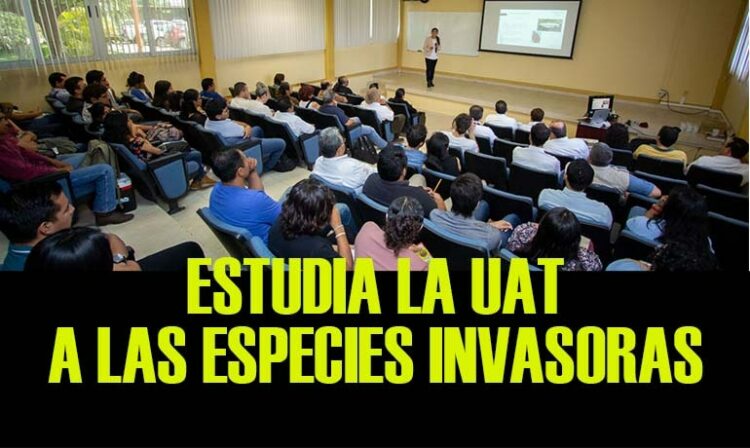 ESTUDIA LA UAT
A LAS ESPECIES INVASORAS